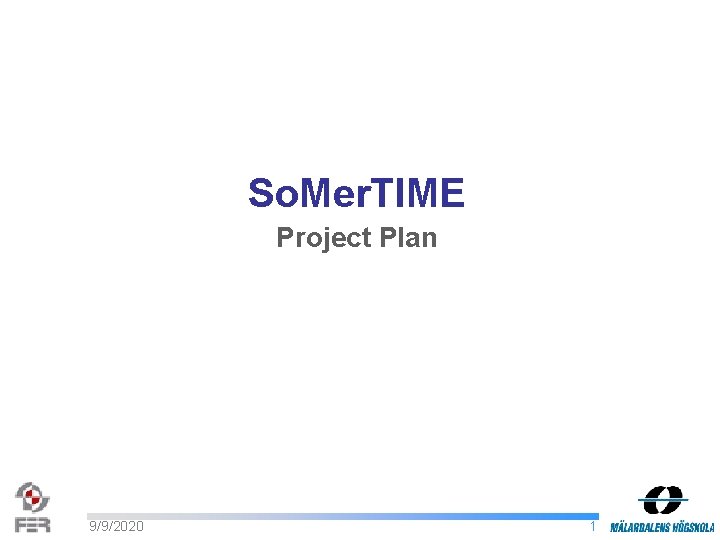 SoMerTIME
Project Plan

FER
9/9/2020
1
MÄLARDALENS HÖGSKOLA